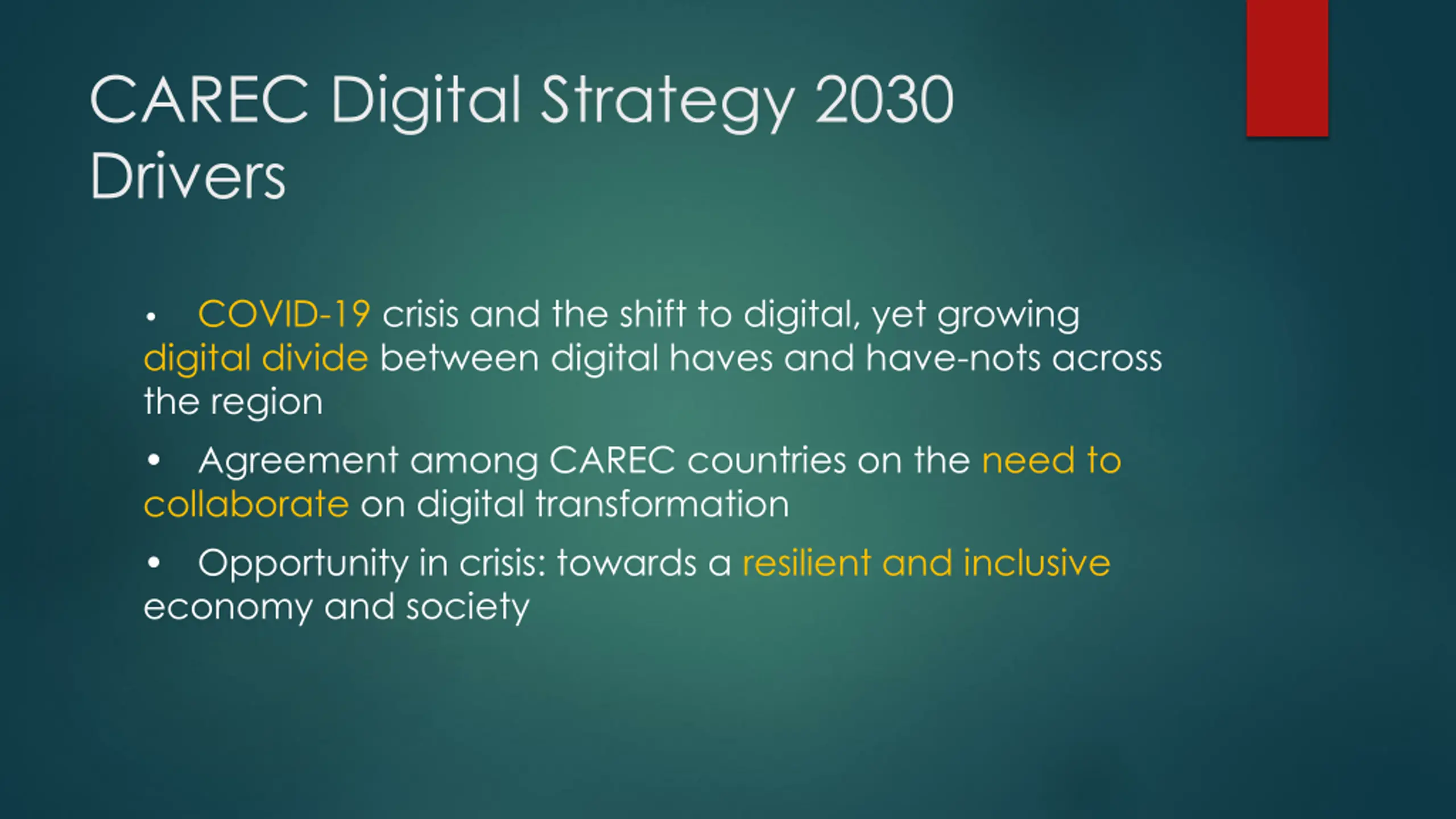 CAREC Digital Strategy 2030
Drivers

• COVID-19 crisis and the shift to digital, yet growing digital divide between digital haves and have-nots across the region

• Agreement among CAREC countries on the need to collaborate on digital transformation

• Opportunity in crisis: towards a resilient and inclusive economy and society